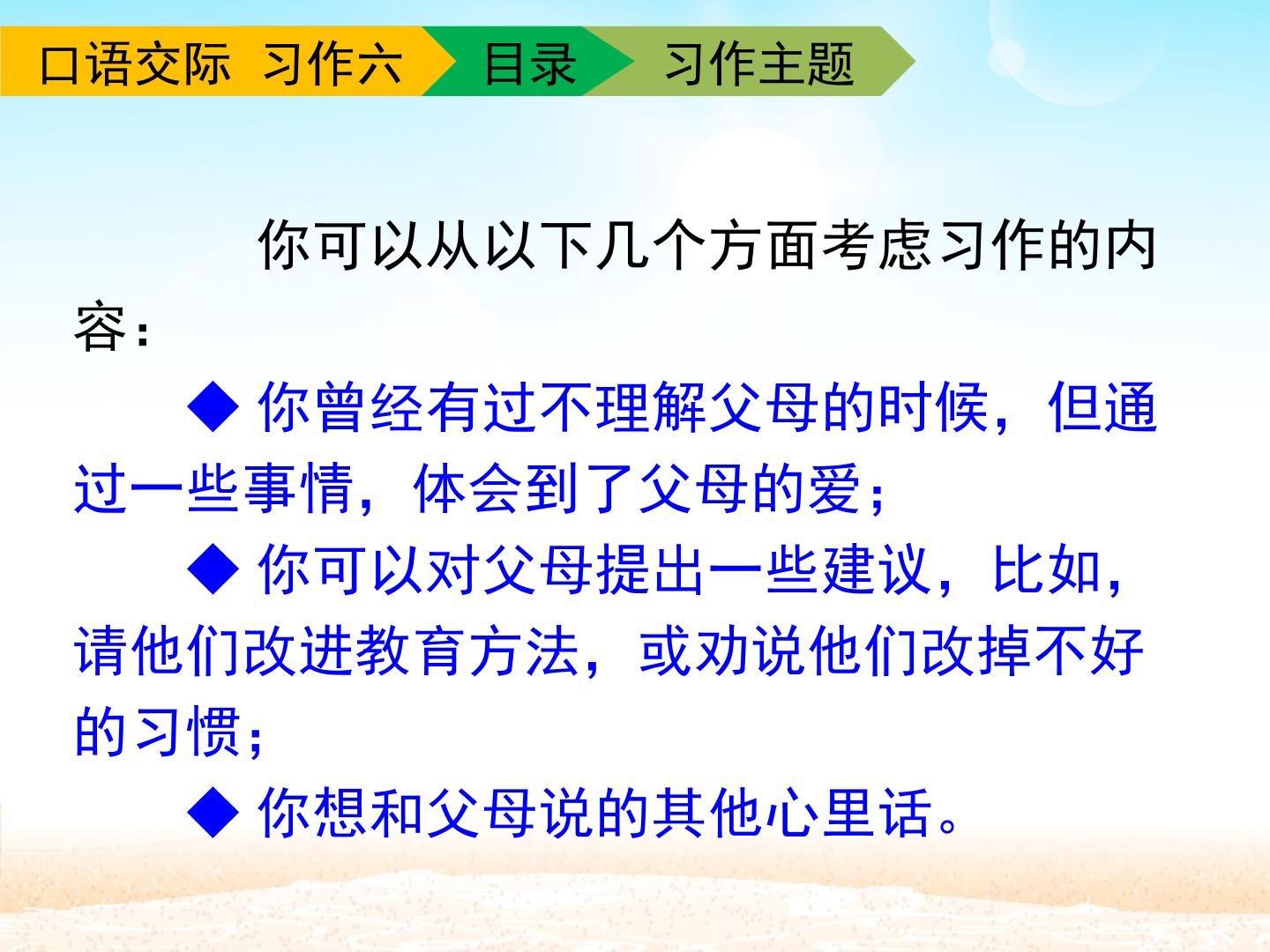 口语交际 习作六　目录　习作主题

你可以从以下几个方面考虑习作的内容：

◆ 你曾经有过不理解父母的时候，但通过一些事情，体会到了父母的爱；

◆ 你可以对父母提出一些建议，比如，请他们改进教育方法，或劝说他们改掉不好的习惯；

◆ 你想和父母说的其他心里话。